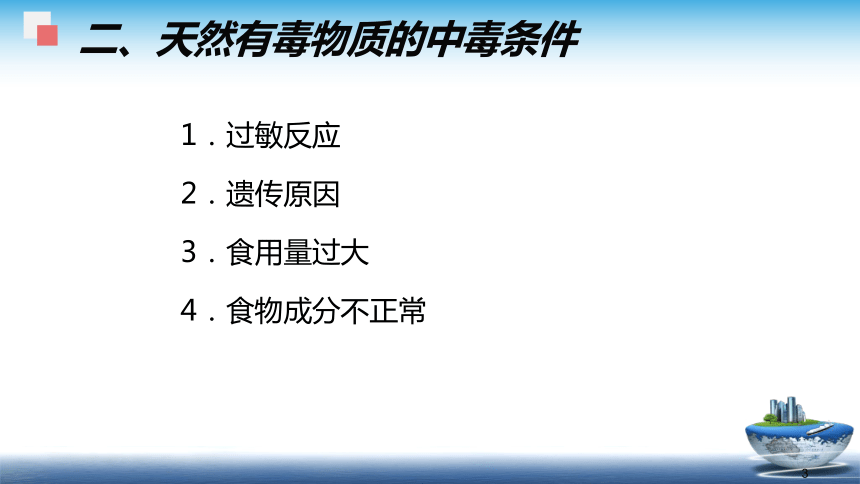 二、天然有毒物质的中毒条件

1．过敏反应

2．遗传原因

3．食用量过大

4．食物成分不正常

3